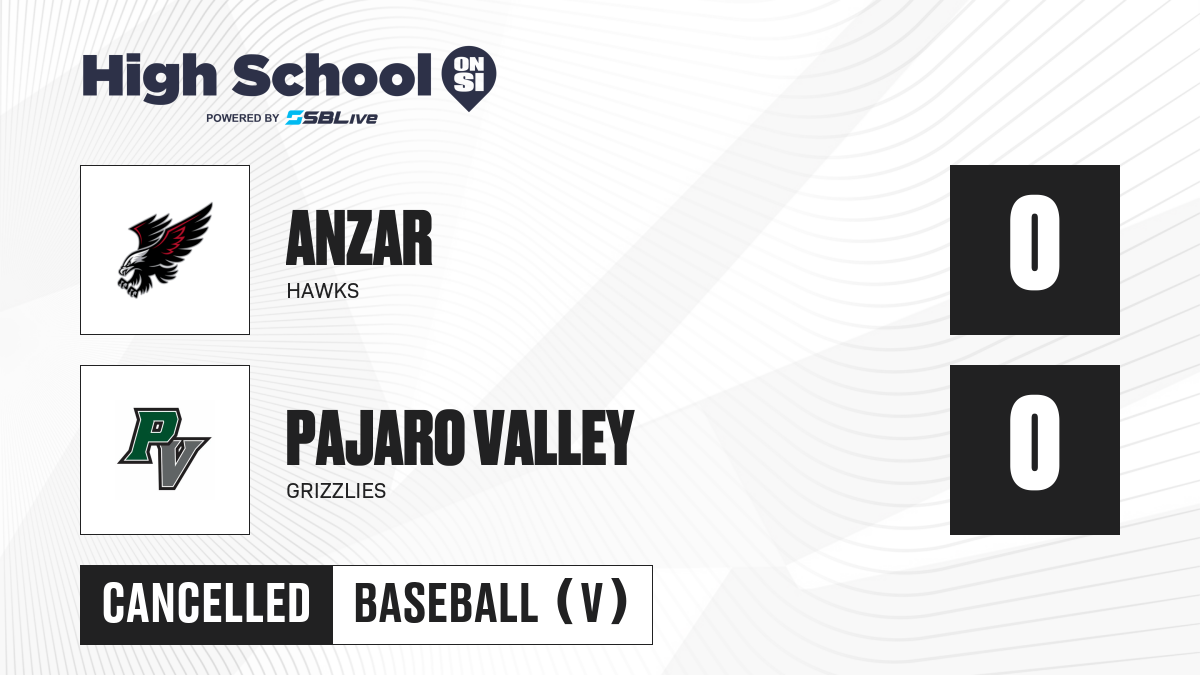 High School ON SI
POWERED BY SBLive

ANZAR
HAWKS
0

PV
PAJARO VALLEY
GRIZZLIES
0

CANCELLED
BASEBALL (V)